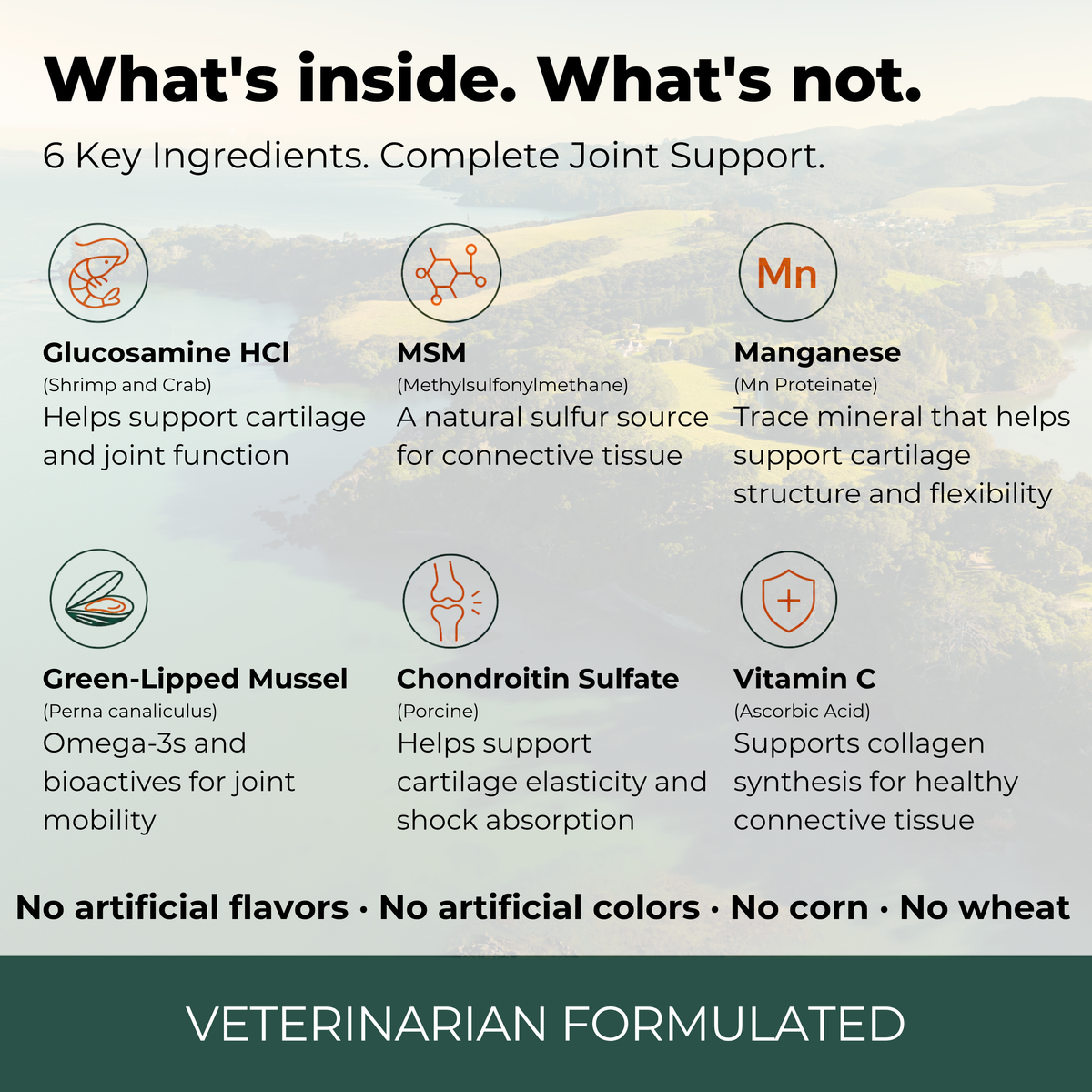 What's inside. What's not.

6 Key Ingredients. Complete Joint Support.

Glucosamine HCl
(Shrimp and Crab)
Helps support cartilage and joint function

MSM
(Methylsulfonylmethane)
A natural sulfur source for connective tissue

Mn

Manganese
(Mn Proteinate)
Trace mineral that helps support cartilage structure and flexibility

Green-Lipped Mussel
(Perna canaliculus)
Omega-3s and bioactives for joint mobility

Chondroitin Sulfate
(Porcine)
Helps support cartilage elasticity and shock absorption

Vitamin C
(Ascorbic Acid)
Supports collagen synthesis for healthy connective tissue

No artificial flavors · No artificial colors · No corn · No wheat

VETERINARIAN FORMULATED